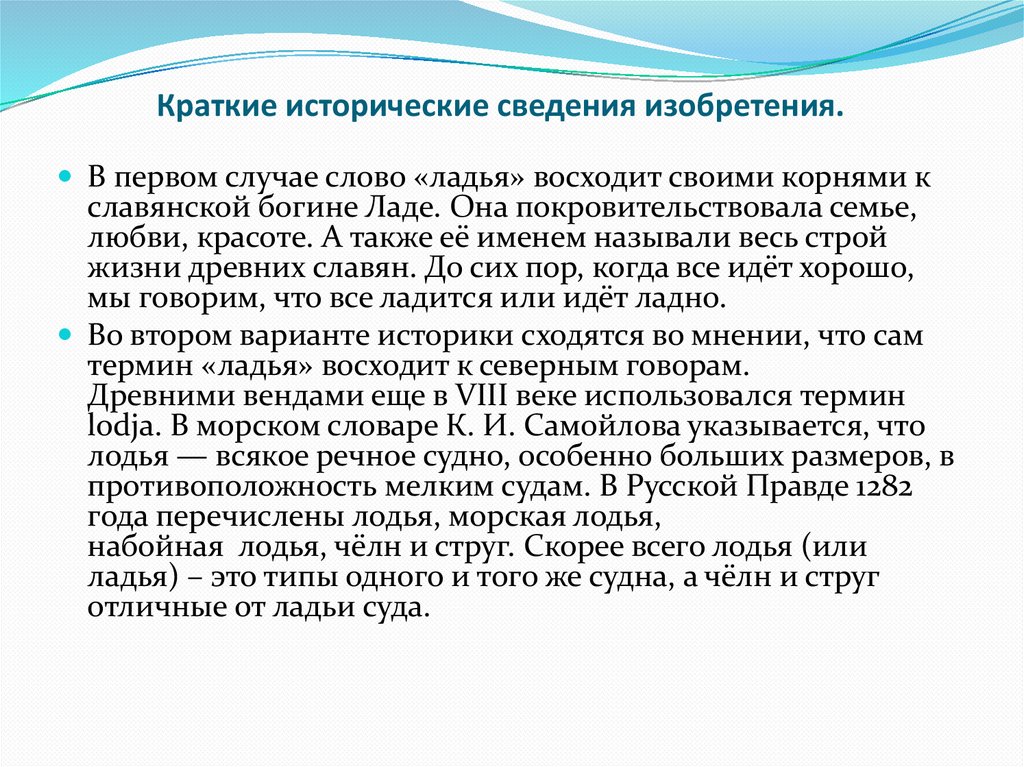 Краткие исторические сведения изобретения.

В первом случае слово «ладья» восходит своими корнями к славянской богине Ладе. Она покровительствовала семье, любви, красоте. А также её именем называли весь строй жизни древних славян. До сих пор, когда все идёт хорошо, мы говорим, что все ладится или идёт ладно.

Во втором варианте историки сходятся во мнении, что сам термин «ладья» восходит к северным говорам. Древними вендами еще в VIII веке использовался термин lodja. В морском словаре К. И. Самойлова указывается, что лодья — всякое речное судно, особенно больших размеров, в противоположность мелким судам. В Русской Правде 1282 года перечислены лодья, морская лодья, набойная лодья, чёлн и струг. Скорее всего лодья (или ладья) – это типы одного и того же судна, а чёлн и струг отличные от ладьи суда.